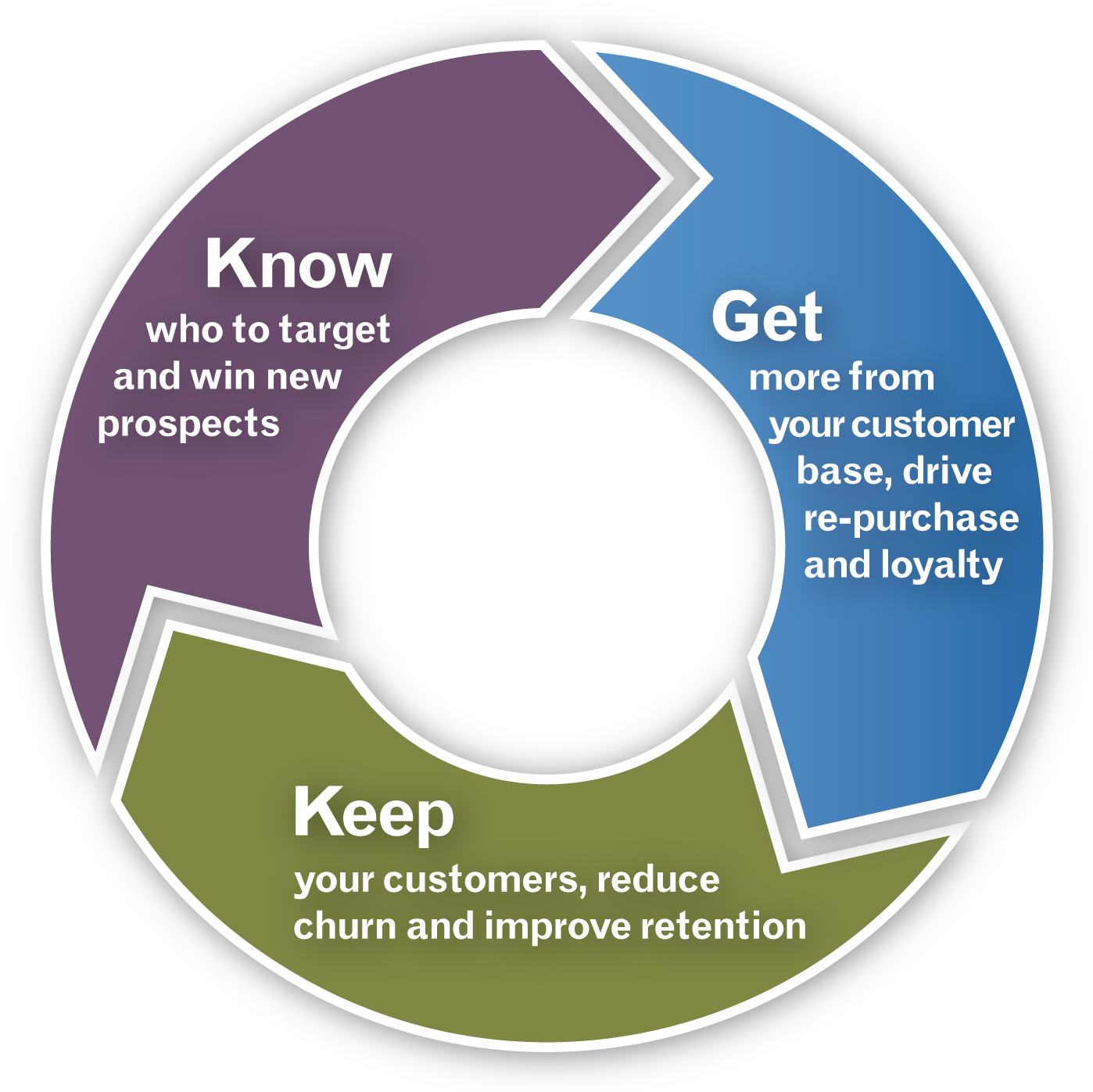 Know
who to target and win new prospects

Get
more from your customer base, drive re-purchase and loyalty

Keep
your customers, reduce churn and improve retention